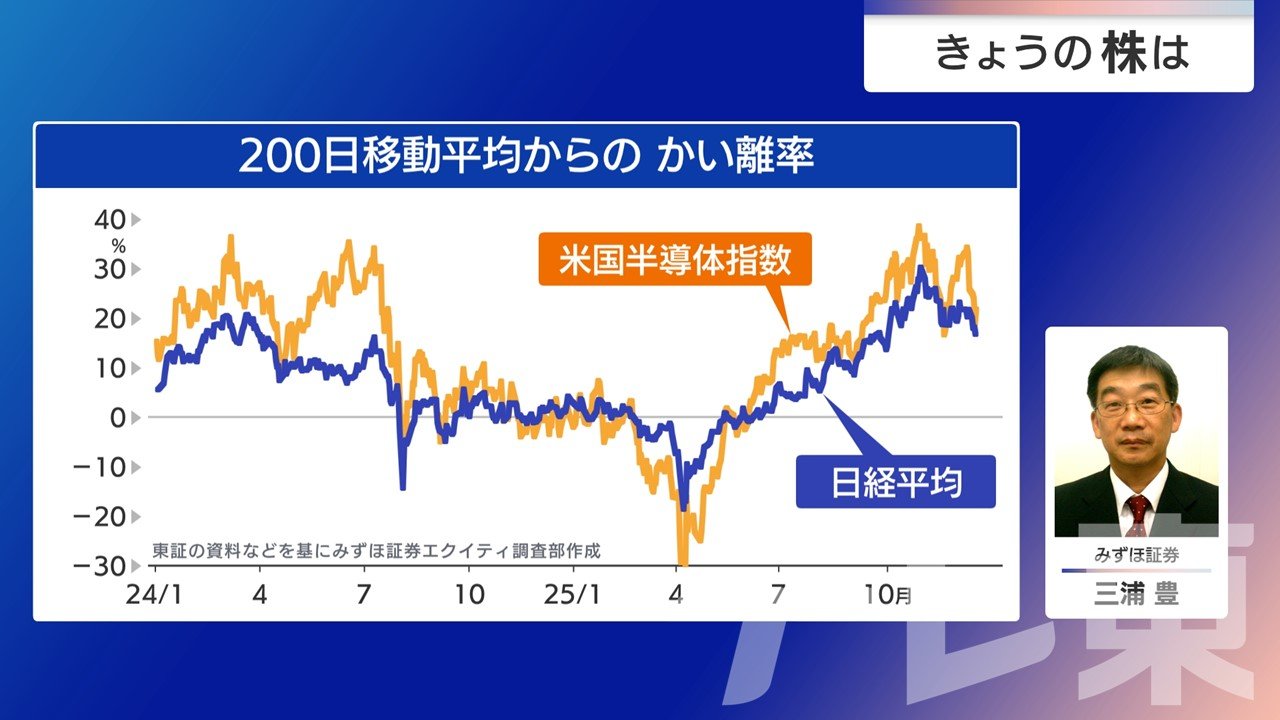 きょうの株は

200日移動平均からの かい離率

40
%
30
20
10
0
−10
−20
−30

米国半導体指数

日経平均

東証の資料などを基にみずほ証券エクイティ調査部作成

24/1 4 7 10 25/1 4 7 10月

みずほ証券
三浦 豊

テレ東